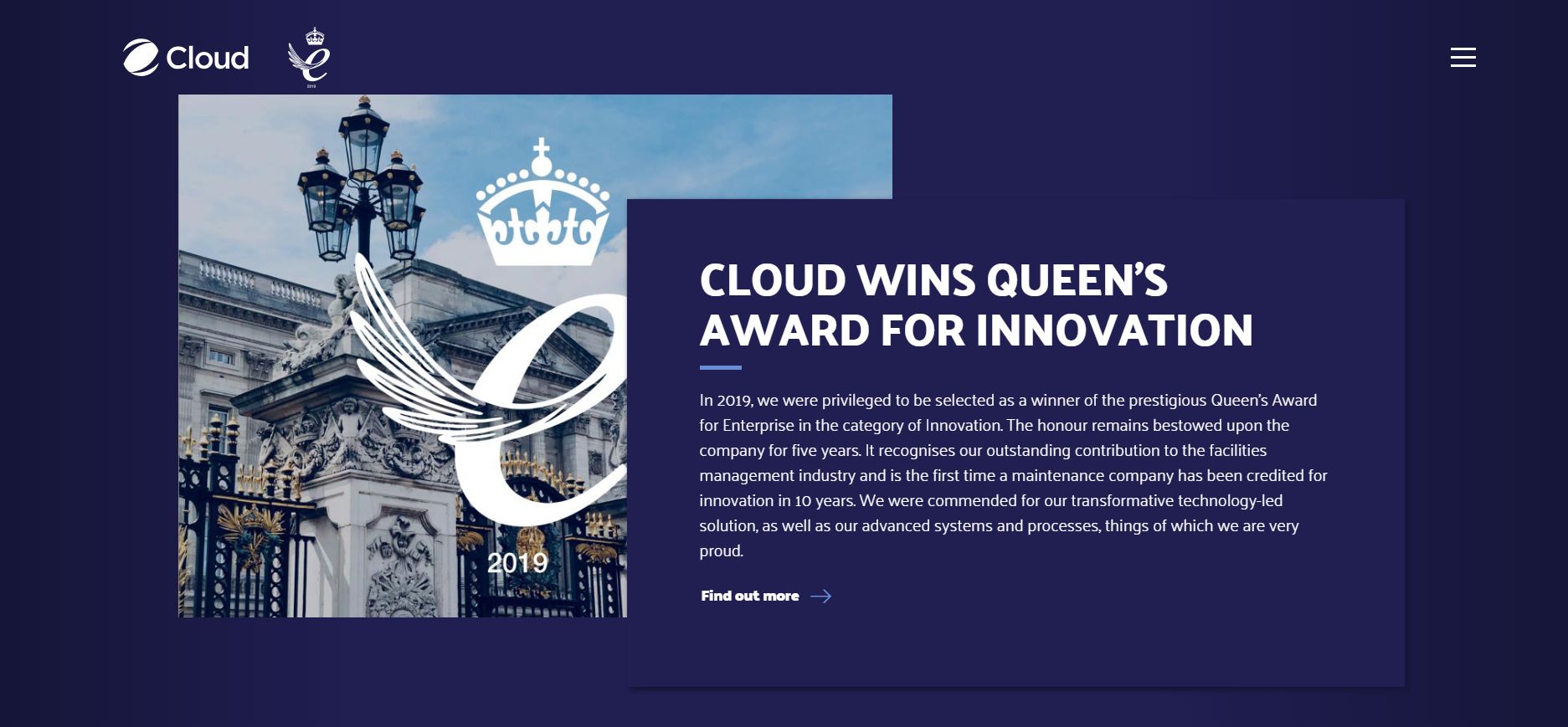 Cloud

2019

2019

CLOUD WINS QUEEN'S AWARD FOR INNOVATION

In 2019, we were privileged to be selected as a winner of the prestigious Queen's Award for Enterprise in the category of Innovation. The honour remains bestowed upon the company for five years. It recognises our outstanding contribution to the facilities management industry and is the first time a maintenance company has been credited for innovation in 10 years. We were commended for our transformative technology-led solution, as well as our advanced systems and processes, things of which we are very proud.

Find out more